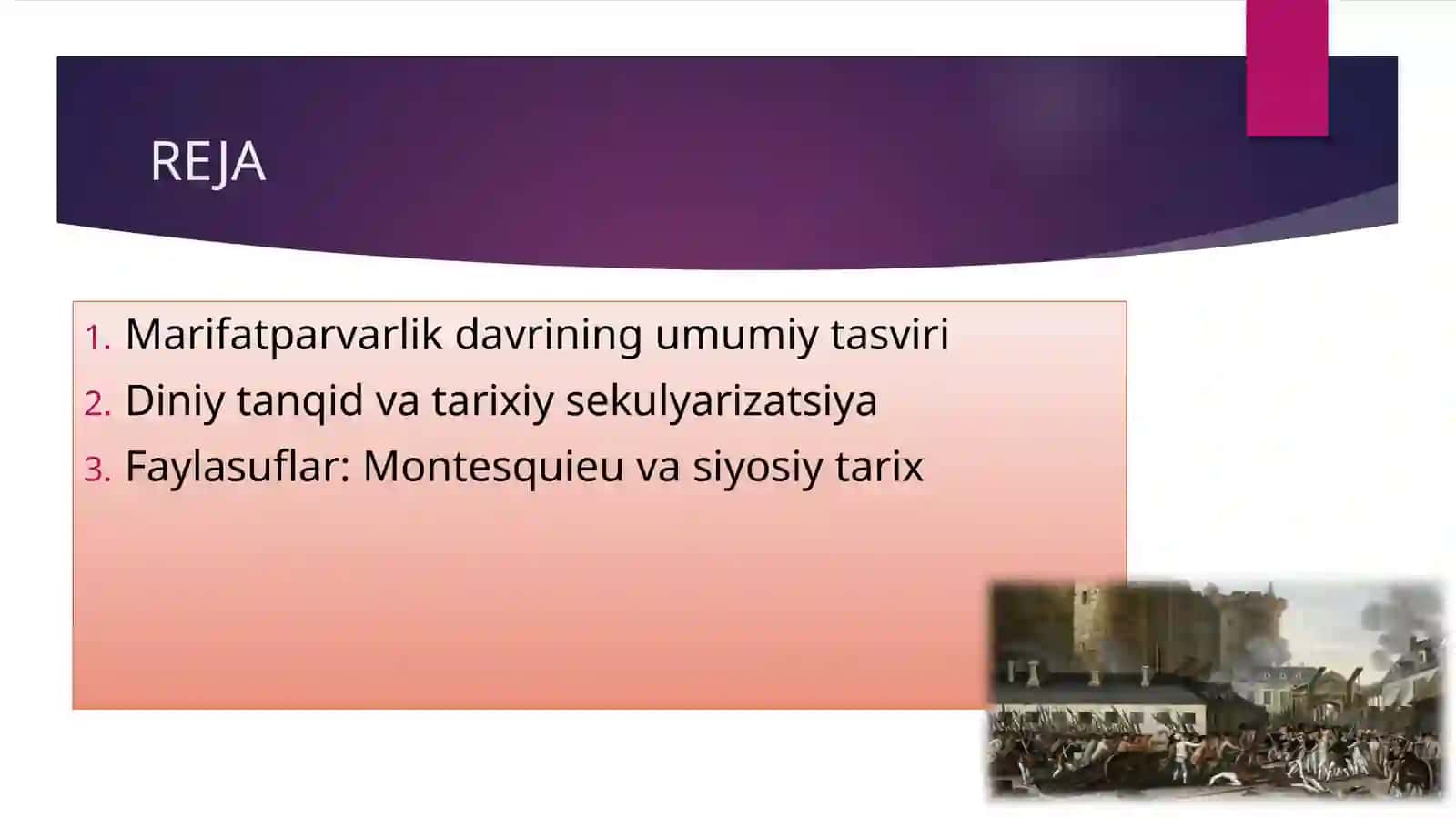 REJA

1. Marifatparvarlik davrining umumiy tasviri
2. Diniy tanqid va tarixiy sekulyarizatsiya
3. Faylasuflar: Montesquieu va siyosiy tarix